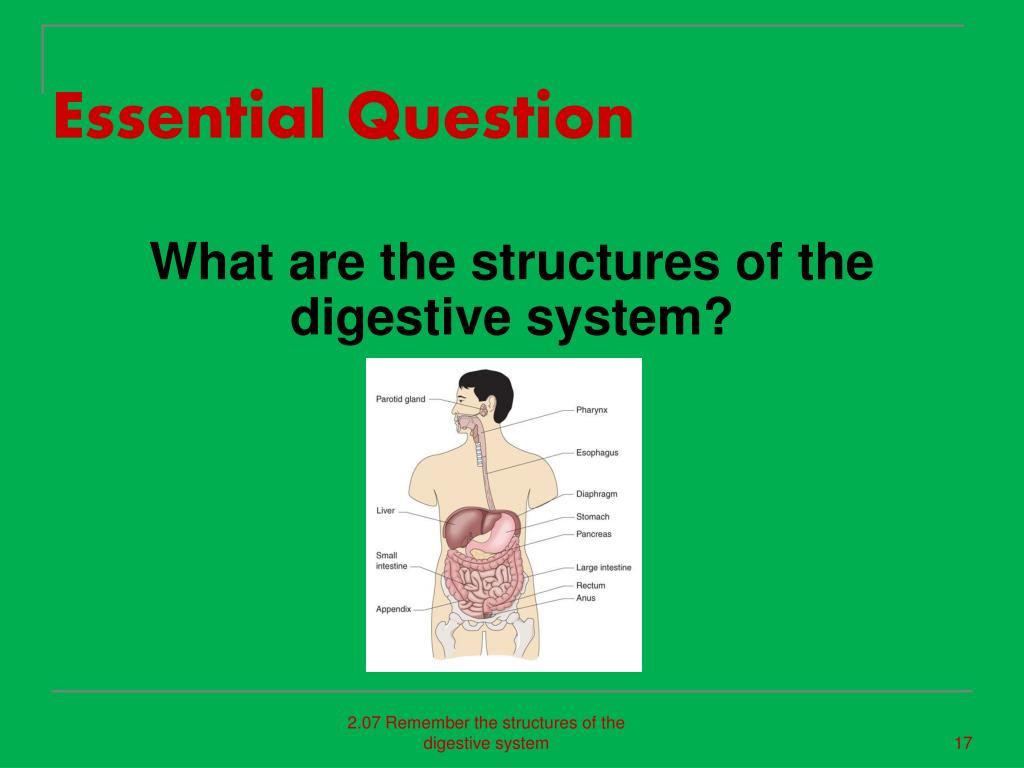 Essential Question

What are the structures of the digestive system?

Parotid gland
Liver
Small intestine
Appendix
Pharynx
Esophagus
Diaphragm
Stomach
Pancreas
Large intestine
Rectum
Anus

2.07 Remember the structures of the digestive system

17